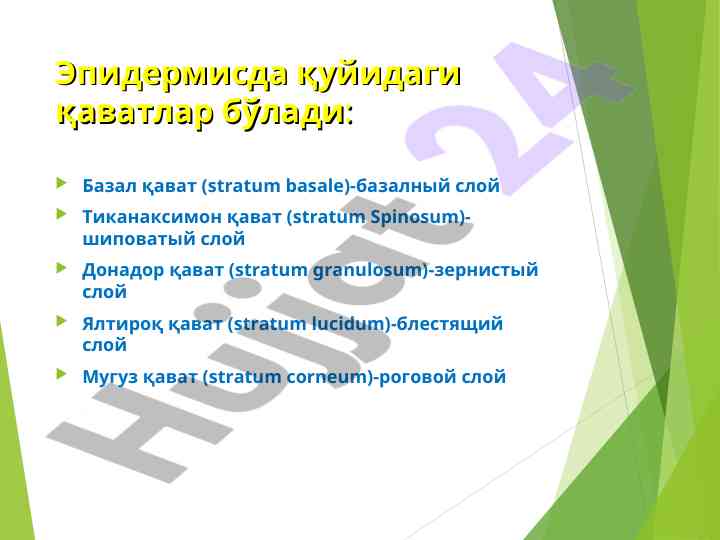 Эпидермисда қуйидаги қаватлар бўлади:

Базал қават (stratum basale)-базалный слой

Тиканаксимон қават (stratum Spinosum)-шиповатый слой

Донадор қават (stratum granulosum)-зернистый слой

Ялтироқ қават (stratum lucidum)-блестящий слой

Мугуз қават (stratum corneum)-роговой слой

Hujjat 24